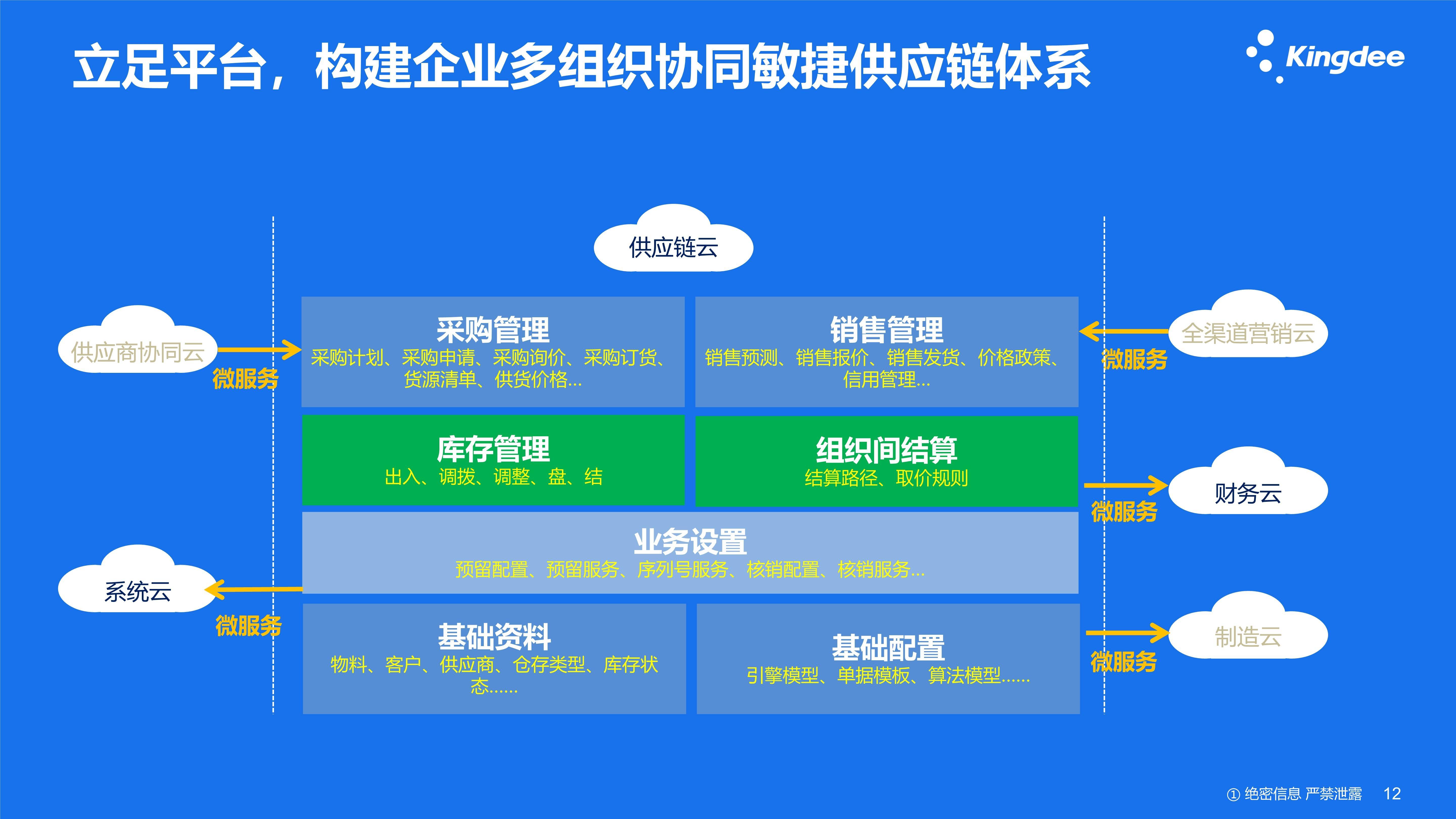 立足平台，构建企业多组织协同敏捷供应链体系

Kingdee

供应链云

供应商协同云

微服务

采购管理
采购计划、采购申请、采购询价、采购订货、货源清单、供货价格...

销售管理
销售预测、销售报价、销售发货、价格政策、信用管理...

全渠道营销云

微服务

库存管理
出入、调拨、调整、盘、结

组织间结算
结算路径、取价规则

财务云

微服务

业务设置
预留配置、预留服务、序列号服务、核销配置、核销服务...

系统云

微服务

基础资料
物料、客户、供应商、仓存类型、库存状态......

基础配置
引擎模型、单据模板、算法模型......

制造云

微服务

① 绝密信息 严禁泄露 12